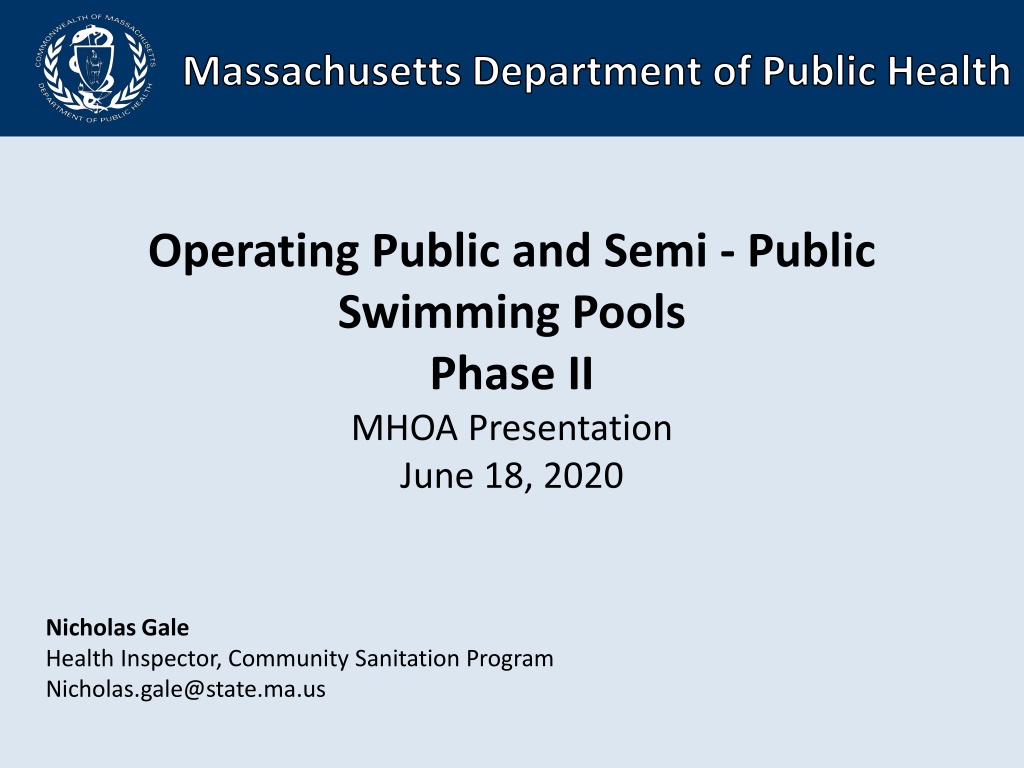 COMMONWEALTH OF MASSACHUSETTS DEPARTMENT OF PUBLIC HEALTH

Massachusetts Department of Public Health

Operating Public and Semi - Public Swimming Pools
Phase II
MHOA Presentation
June 18, 2020

Nicholas Gale
Health Inspector, Community Sanitation Program
Nicholas.gale@state.ma.us